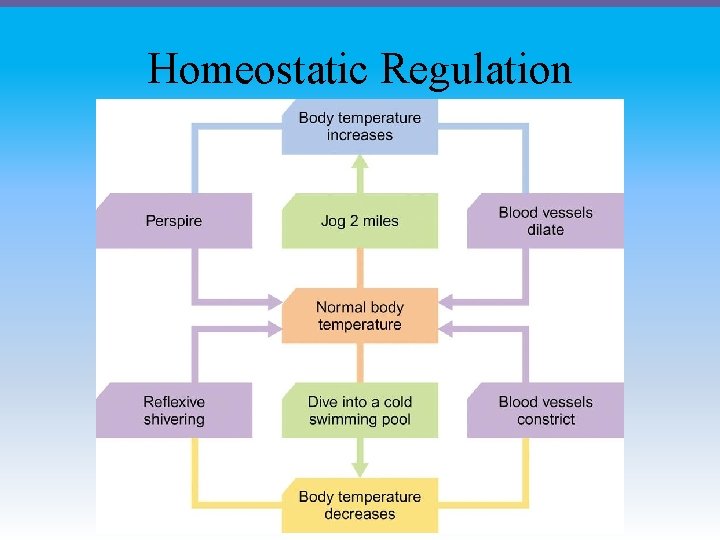 Homeostatic Regulation

Body temperature increases

Perspire

Jog 2 miles

Blood vessels dilate

Normal body temperature

Reflexive shivering

Dive into a cold swimming pool

Blood vessels constrict

Body temperature decreases